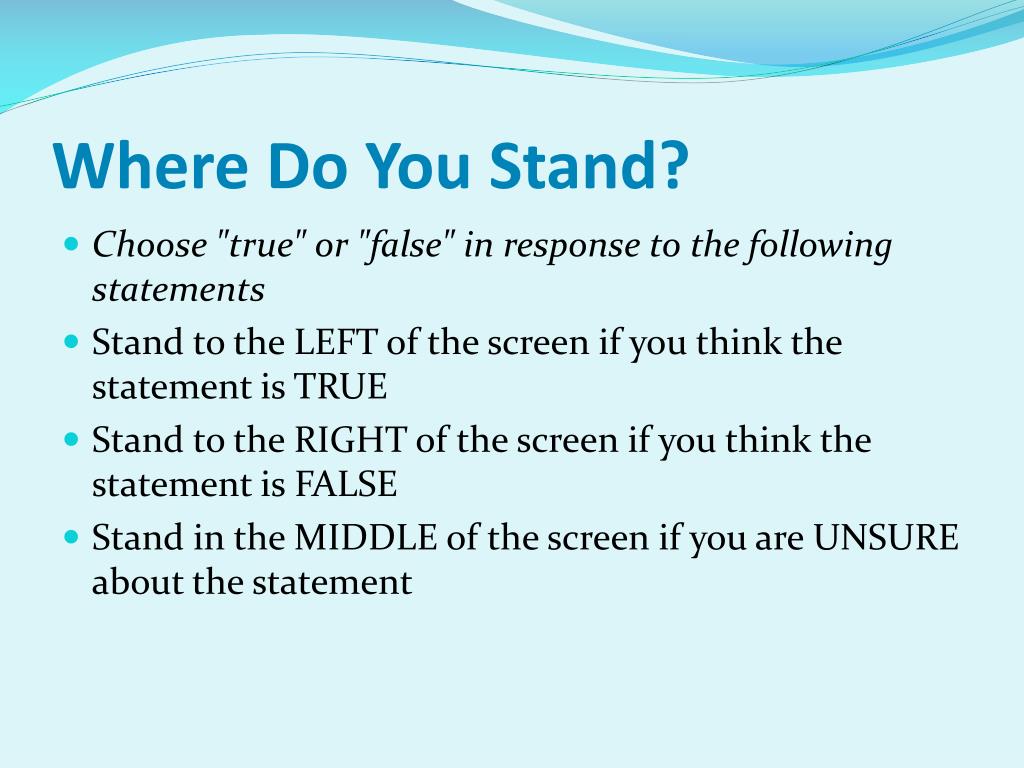 Where Do You Stand?

- Choose "true" or "false" in response to the following statements
- Stand to the LEFT of the screen if you think the statement is TRUE
- Stand to the RIGHT of the screen if you think the statement is FALSE
- Stand in the MIDDLE of the screen if you are UNSURE about the statement